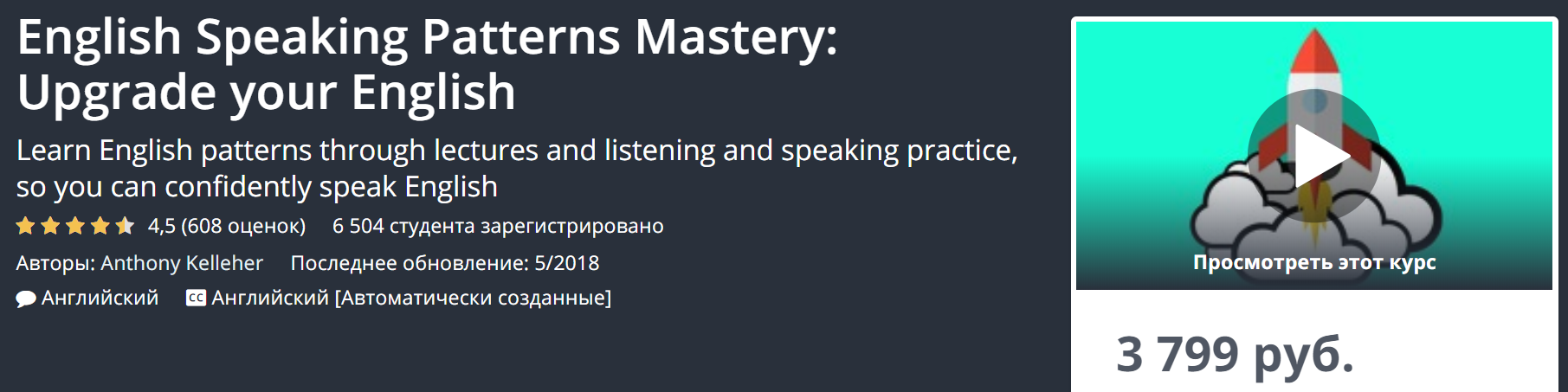 English Speaking Patterns Mastery: Upgrade your English

Learn English patterns through lectures and listening and speaking practice, so you can confidently speak English

4,5 (608 оценок) 6 504 студента зарегистрировано

Авторы: Anthony Kelleher Последнее обновление: 5/2018

Английский CC Английский [Автоматически созданные]

Просмотреть этот курс

3 799 руб.